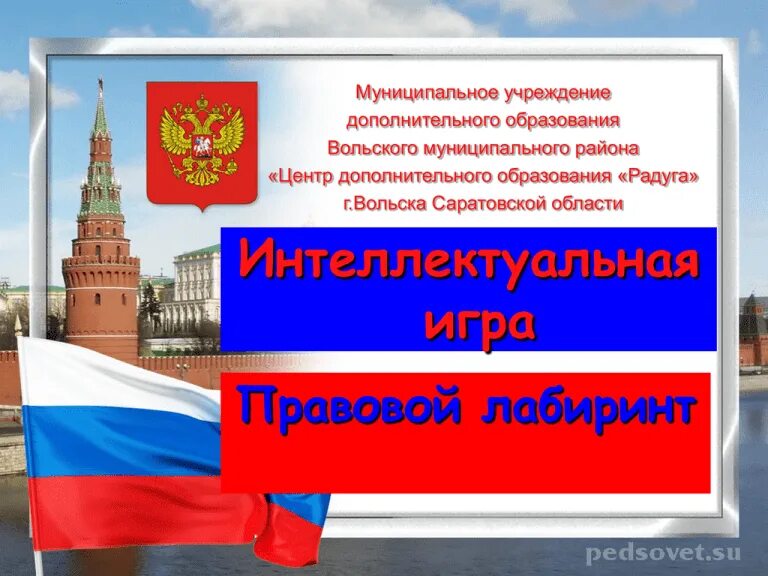 Муниципальное учреждение
дополнительного образования
Вольского муниципального района
«Центр дополнительного образования «Радуга»
г.Вольска Саратовской области

Интеллектуальная игра

Правовой лабиринт

pedsovet.su